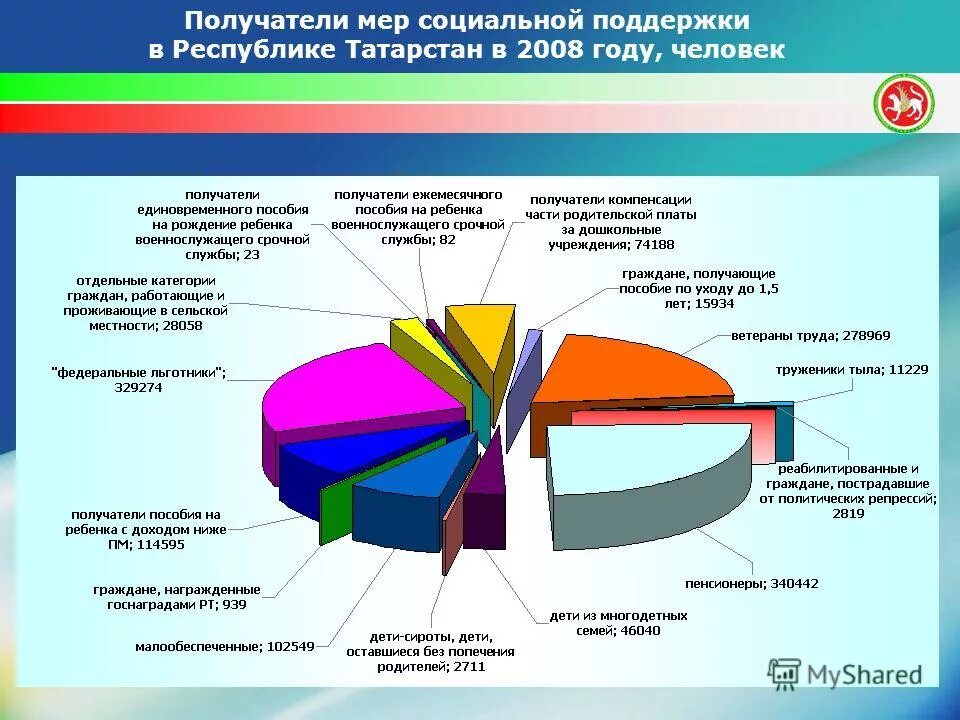 Получатели мер социальной поддержки в Республике Татарстан в 2008 году, человек

получатели единовременного пособия на рождение ребенка военнослужащего срочной службы; 23

получатели ежемесячного пособия на ребенка военнослужащего срочной службы; 82

получатели компенсации части родительской платы за дошкольные учреждения; 74188

граждане, получающие пособие по уходу до 1,5 лет; 15934

ветераны труда; 278969

труженики тыла; 11229

реабилитированные и граждане, пострадавшие от политических репрессий; 2819

пенсионеры; 340442

дети из многодетных семей; 46040

дети-сироты, дети, оставшиеся без попечения родителей; 2711

малообеспеченные; 102549

граждане, награжденные госнаградами РТ; 939

получатели пособия на ребенка с доходом ниже ПМ; 114595

"федеральные льготники"; 329274

отдельные категории граждан, работающие и проживающие в сельской местности; 28058

MyShared